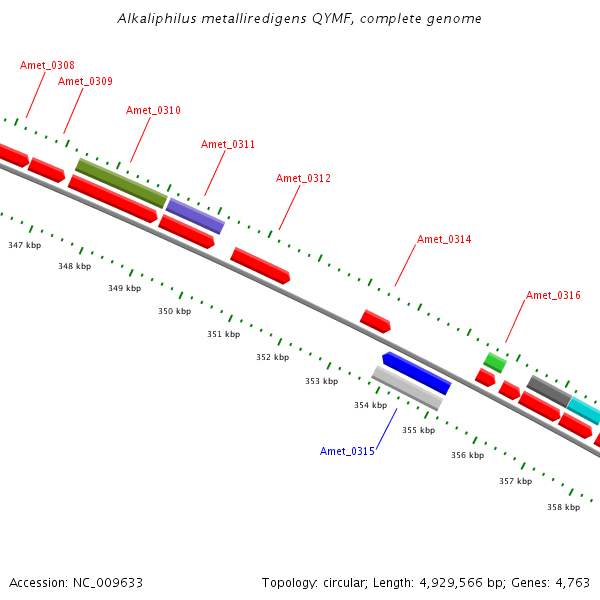 Alkaliphilus metalliredigens QYMF, complete genome

Amet_0308
Amet_0309
Amet_0310
Amet_0311
Amet_0312
Amet_0314
Amet_0316

347 kbp
348 kbp
349 kbp
350 kbp
351 kbp
352 kbp
353 kbp
354 kbp
355 kbp
356 kbp
357 kbp
358 kbp

Amet_0315

Accession: NC_009633

Topology: circular; Length: 4,929,566 bp; Genes: 4,763